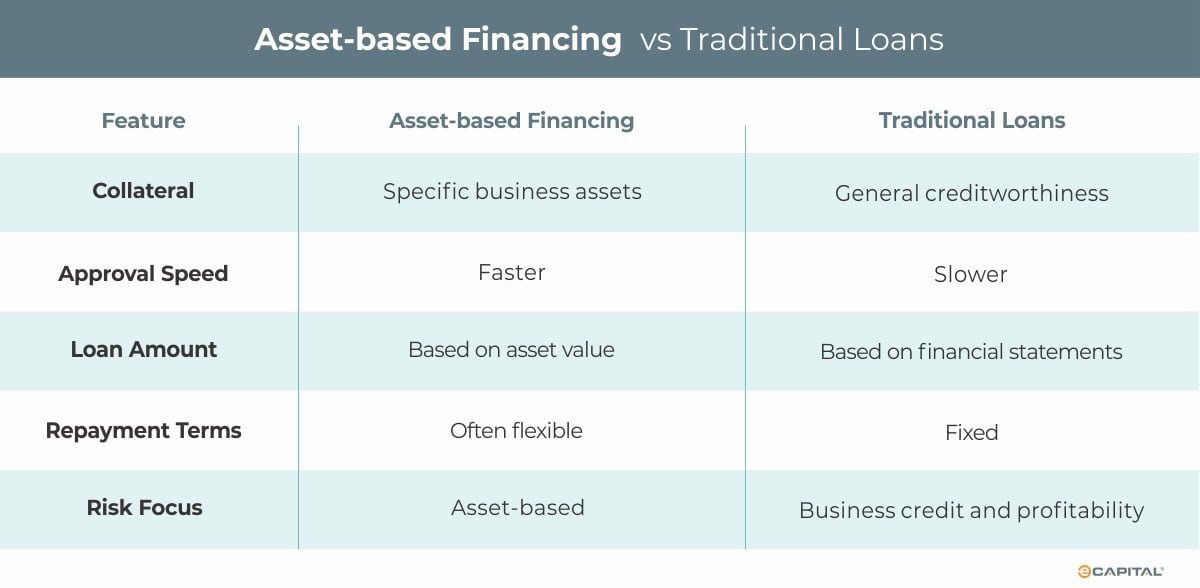 Asset-based Financing vs Traditional Loans

| Feature | Asset-based Financing | Traditional Loans |
|---|---|---|
| Collateral | Specific business assets | General creditworthiness |
| Approval Speed | Faster | Slower |
| Loan Amount | Based on asset value | Based on financial statements |
| Repayment Terms | Often flexible | Fixed |
| Risk Focus | Asset-based | Business credit and profitability |

eCAPITAL